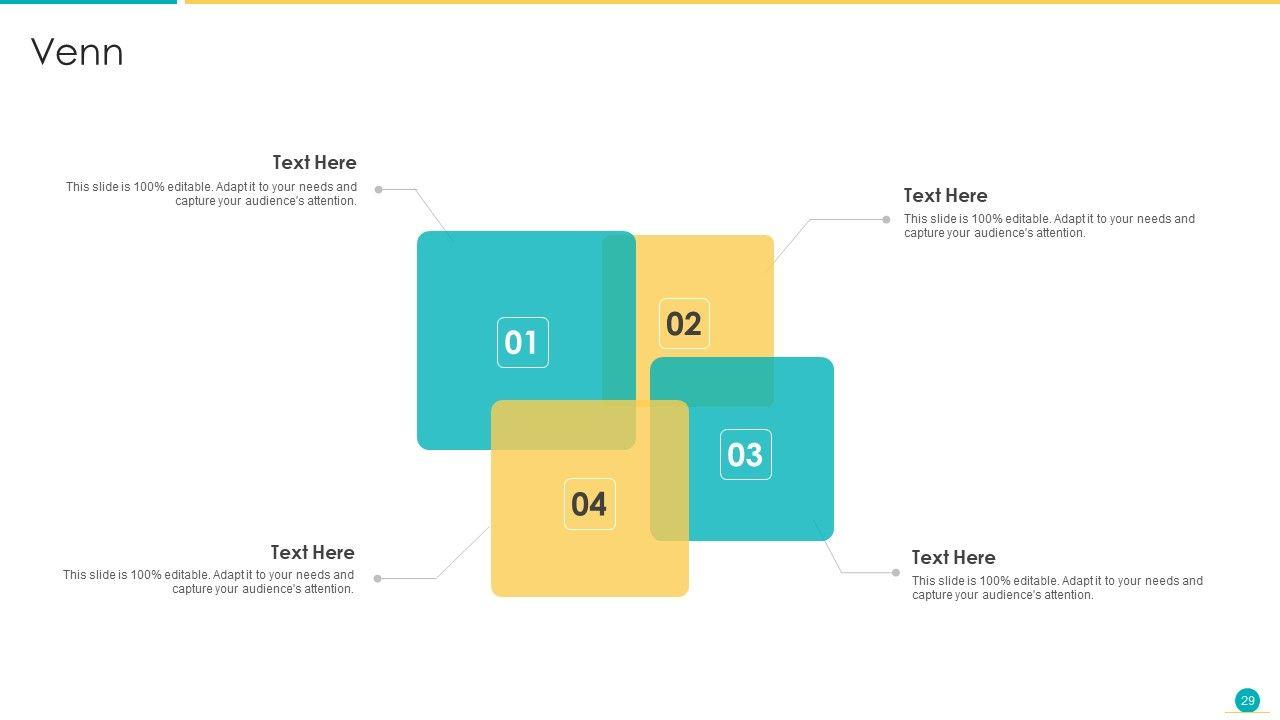 Venn

Text Here
This slide is 100% editable. Adapt it to your needs and capture your audience's attention.

Text Here
This slide is 100% editable. Adapt it to your needs and capture your audience's attention.

01

02

03

04

Text Here
This slide is 100% editable. Adapt it to your needs and capture your audience's attention.

Text Here
This slide is 100% editable. Adapt it to your needs and capture your audience's attention.

29